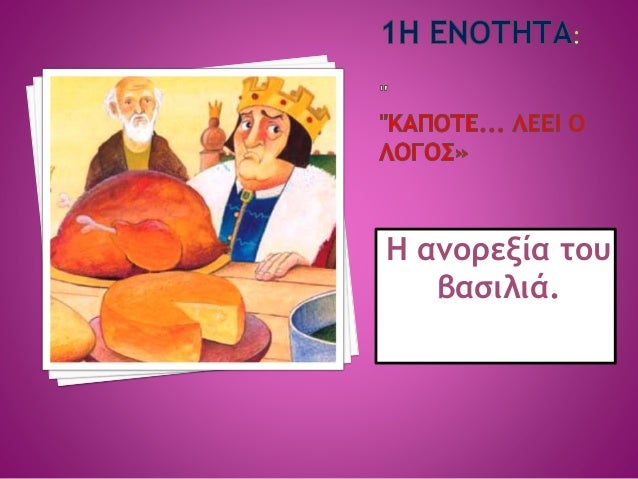 1Η ΕΝΟΤΗΤΑ:

"

"ΚΑΠΟΤΕ... ΛΕΕΙ Ο ΛΟΓΟΣ»

Η ανορεξία του βασιλιά.